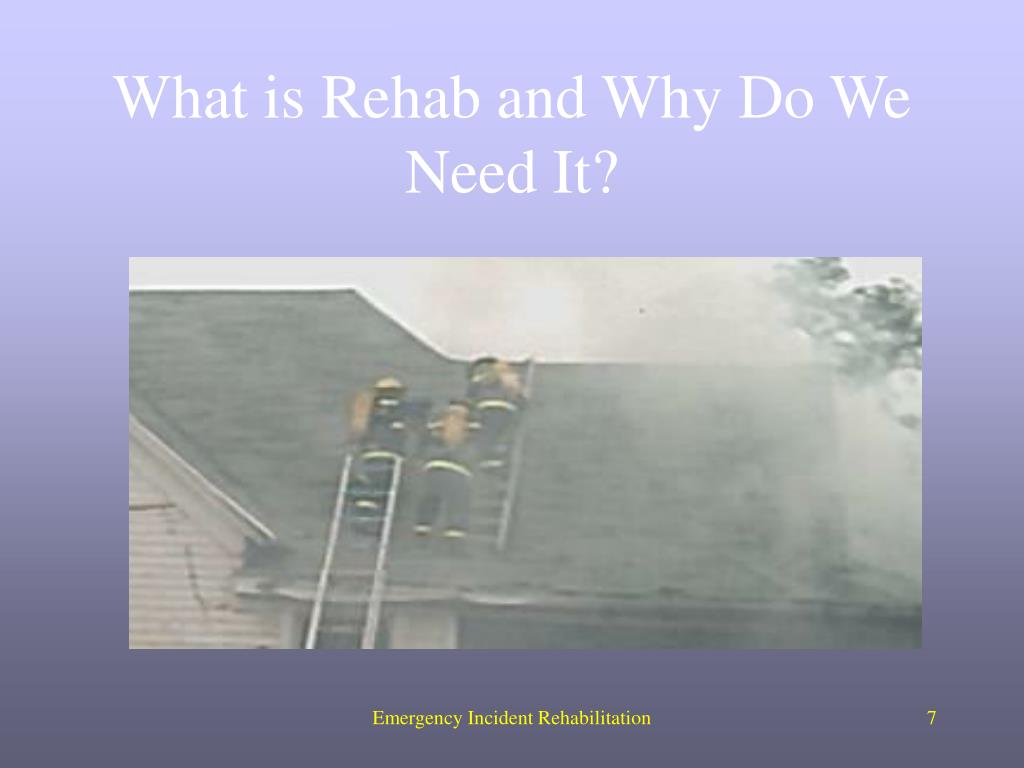 What is Rehab and Why Do We Need It?

Emergency Incident Rehabilitation

7